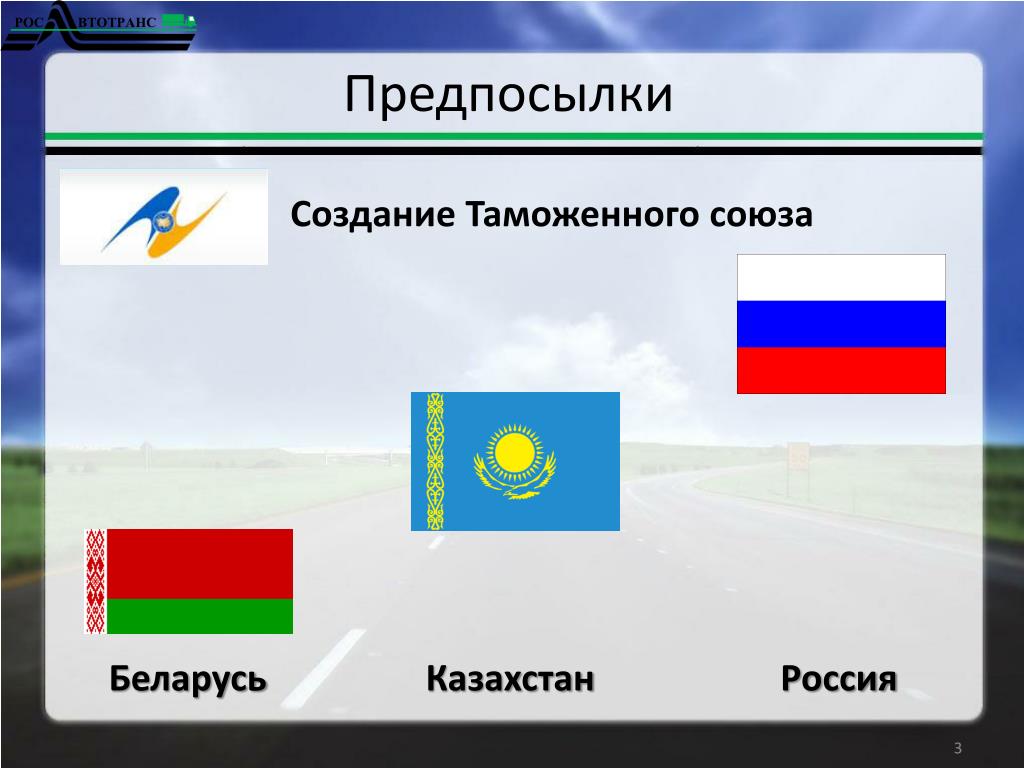 РОСАВТОТРАНС

Предпосылки

Создание Таможенного союза

Беларусь

Казахстан

Россия

3